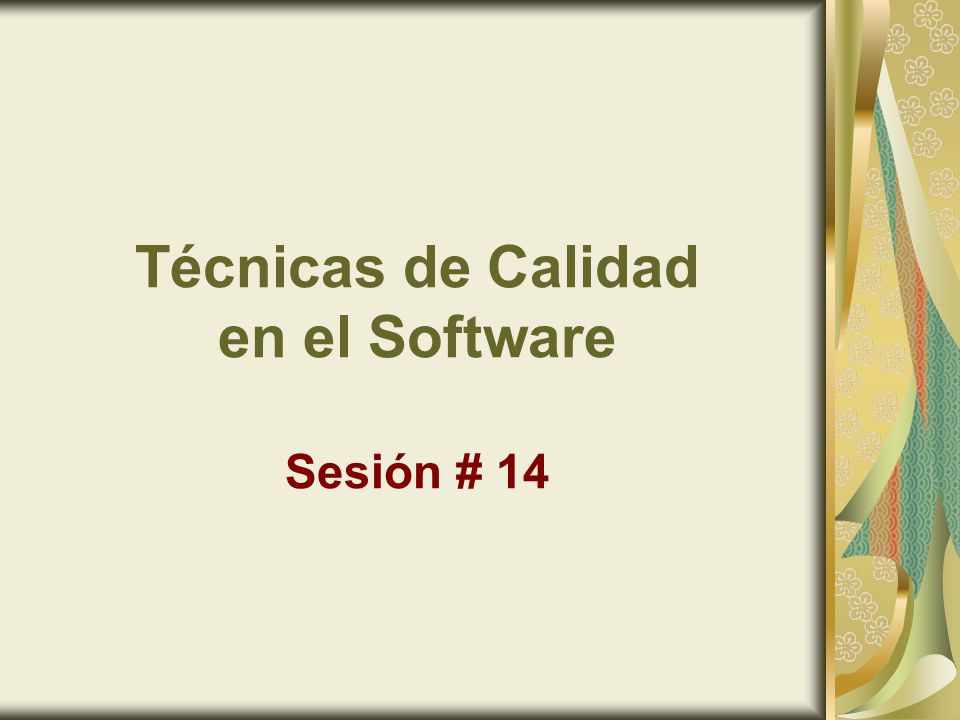 Técnicas de Calidad en el Software

Sesión # 14